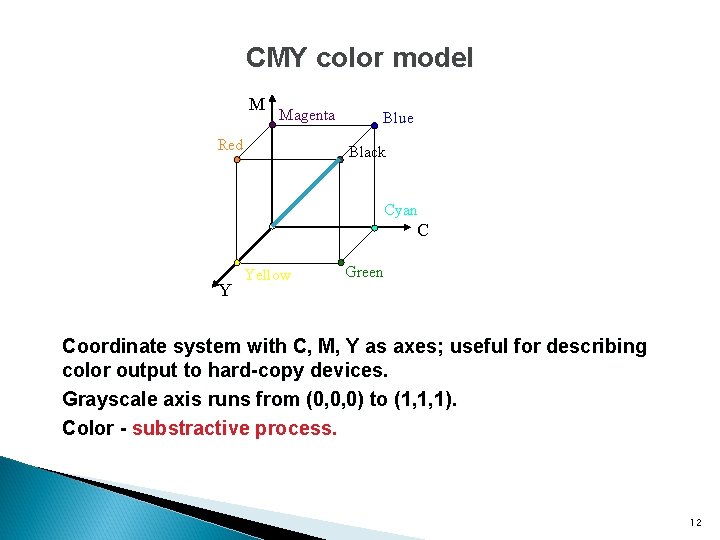 CMY color model

M
Magenta
Blue
Red
Black
Cyan
C
Yellow
Green
Y

Coordinate system with C, M, Y as axes; useful for describing color output to hard-copy devices.

Grayscale axis runs from (0,0,0) to (1,1,1).

Color - substractive process.

12